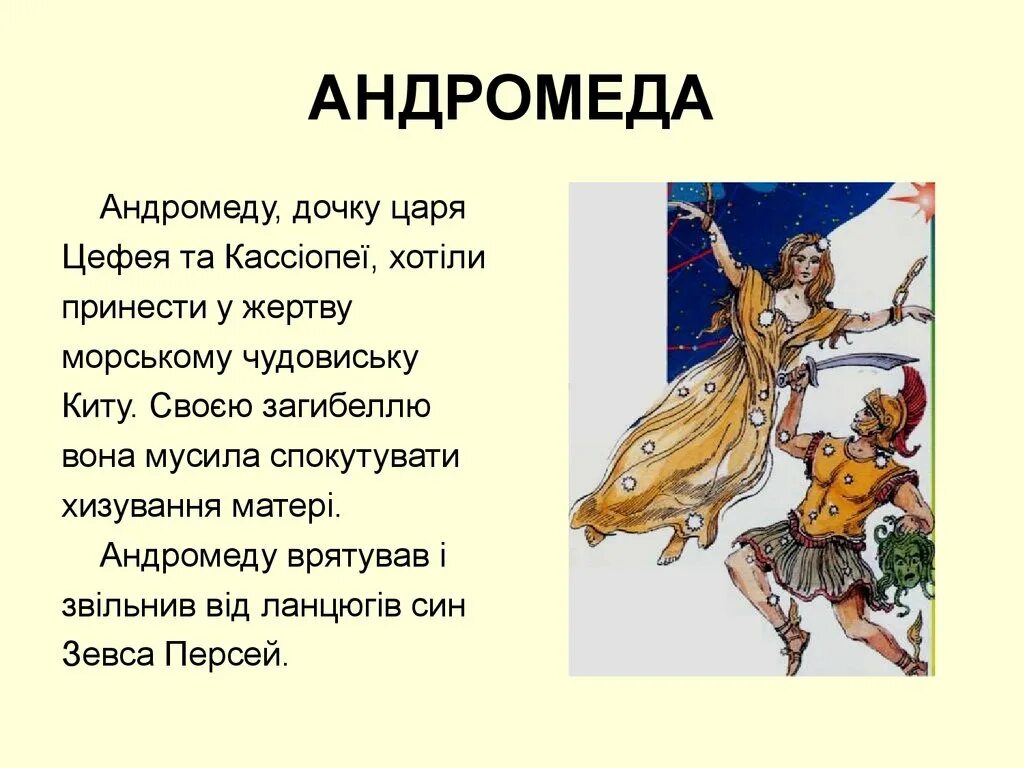 АНДРОМЕДА

Андромеду, дочку царя Цефея та Кассіопеї, хотіли принести у жертву морському чудовиську Киту. Своєю загибеллю вона мусила спокутувати хизування матері.

Андромеду врятував і звільнив від ланцюгів син Зевса Персей.